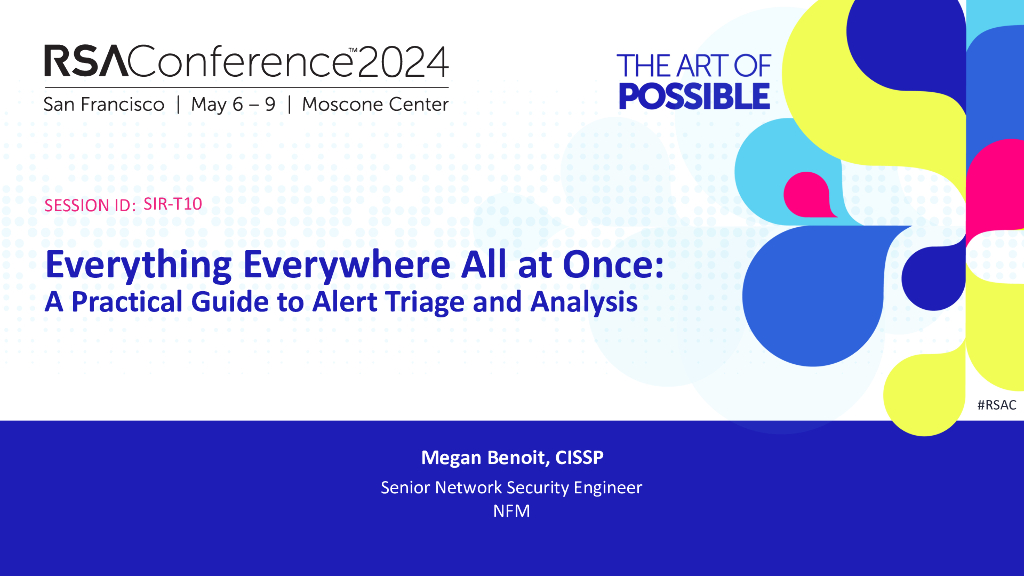 RSAConference™2024
San Francisco | May 6 – 9 | Moscone Center

THE ART OF POSSIBLE

SESSION ID: SIR-T10

Everything Everywhere All at Once:
A Practical Guide to Alert Triage and Analysis

#RSAC

Megan Benoit, CISSP
Senior Network Security Engineer
NFM